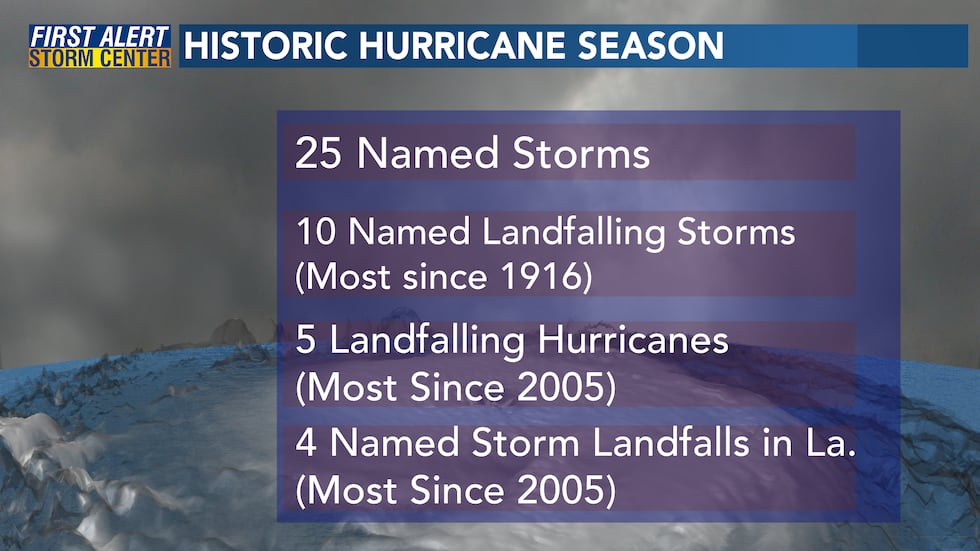 FIRST ALERT
STORM CENTER

HISTORIC HURRICANE SEASON

25 Named Storms

10 Named Landfalling Storms (Most since 1916)

5 Landfalling Hurricanes (Most Since 2005)

4 Named Storm Landfalls in La. (Most Since 2005)